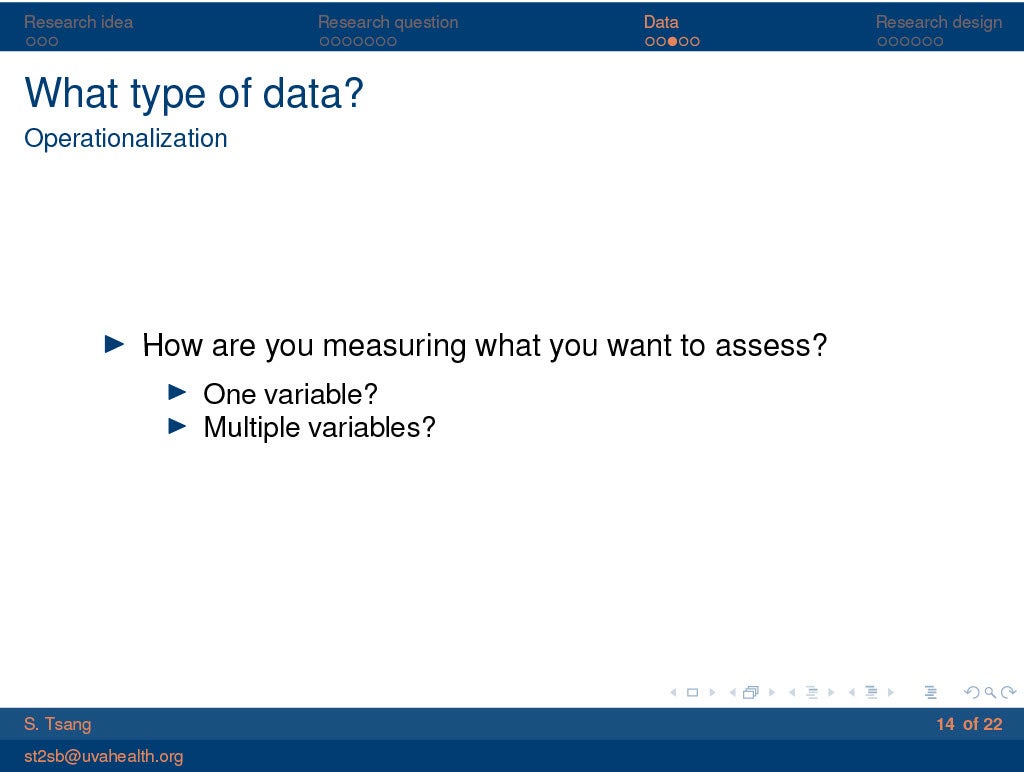 Research idea Research question Data Research design

What type of data?
Operationalization

How are you measuring what you want to assess?

One variable?
Multiple variables?

S. Tsang 14 of 22
st2sb@uvahealth.org